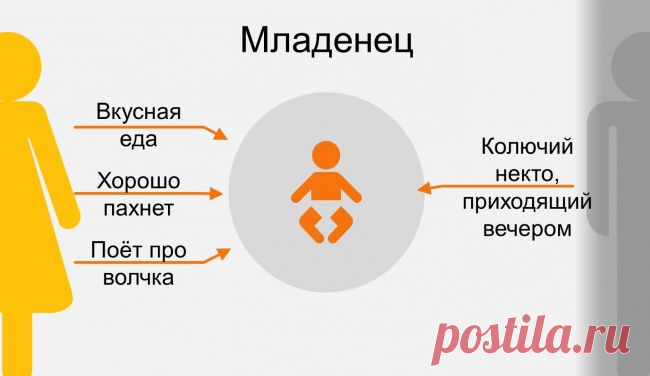 Младенец

Вкусная еда

Хорошо пахнет

Поёт про волчка

Колючий некто, приходящий вечером

postila.ru